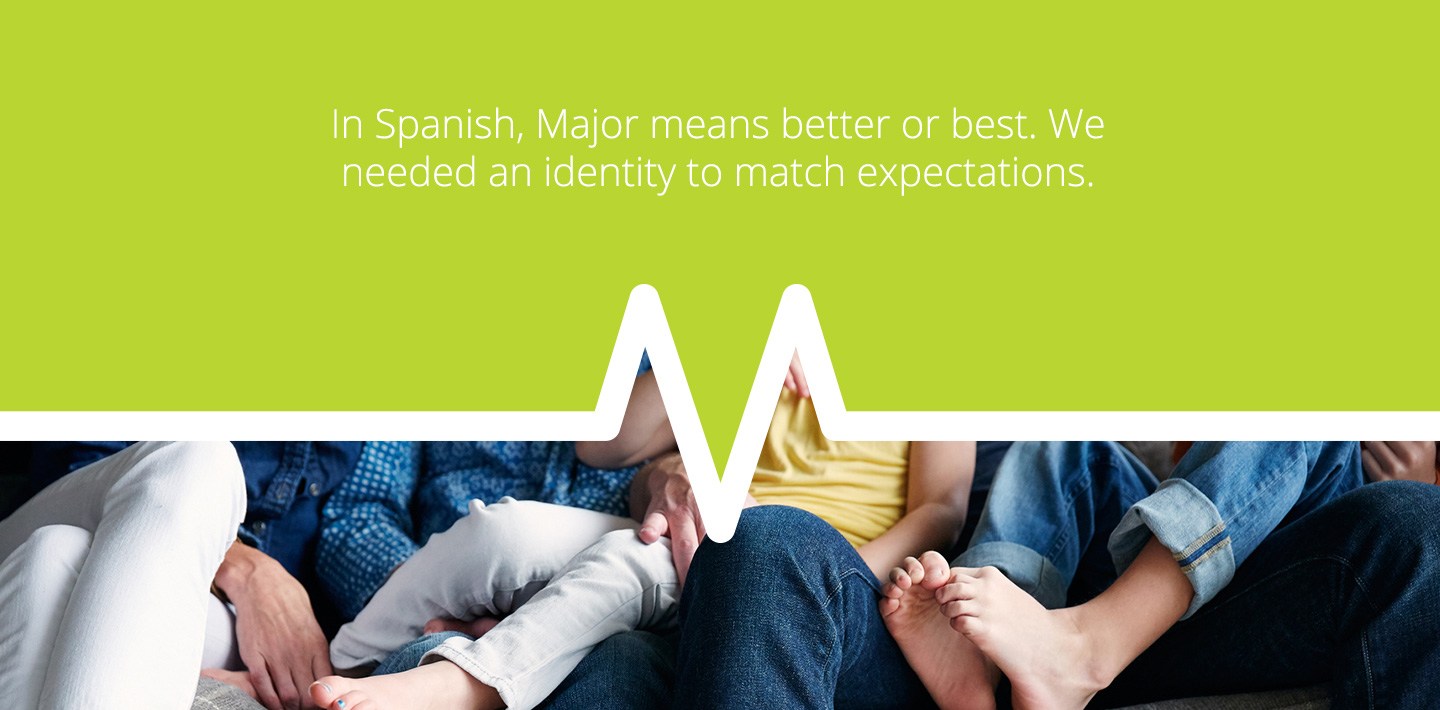 In Spanish, Major means better or best. We needed an identity to match expectations.